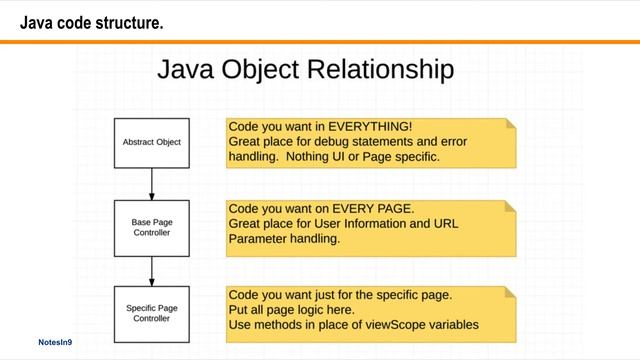 Java code structure.

Java Object Relationship

Abstract Object

Code you want in EVERYTHING!
Great place for debug statements and error handling. Nothing UI or Page specific.

Base Page Controller

Code you want on EVERY PAGE.
Great place for User Information and URL Parameter handling.

Specific Page Controller

Code you want just for the specific page.
Put all page logic here.
Use methods in place of viewScope variables

NotesIn9